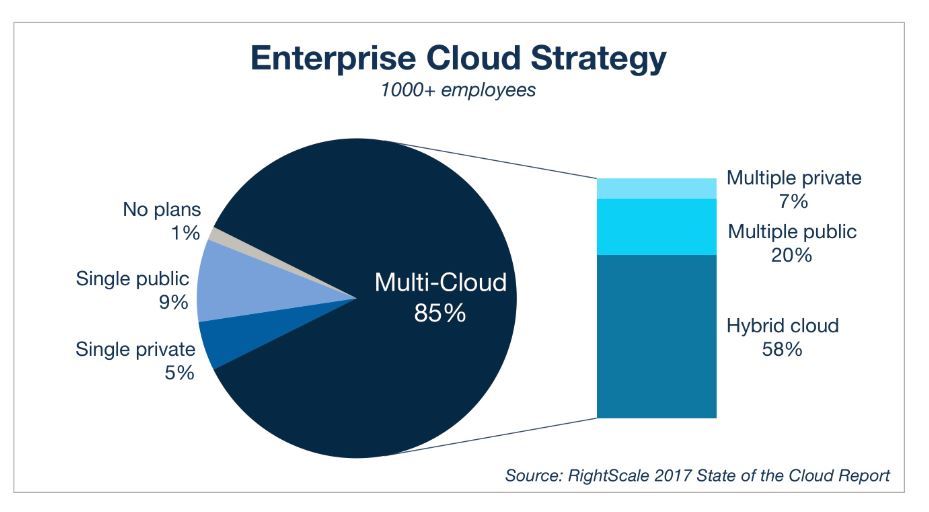 Enterprise Cloud Strategy
1000+ employees

No plans
1%

Single public
9%

Single private
5%

Multi-Cloud
85%

Multiple private
7%

Multiple public
20%

Hybrid cloud
58%

Source: RightScale 2017 State of the Cloud Report